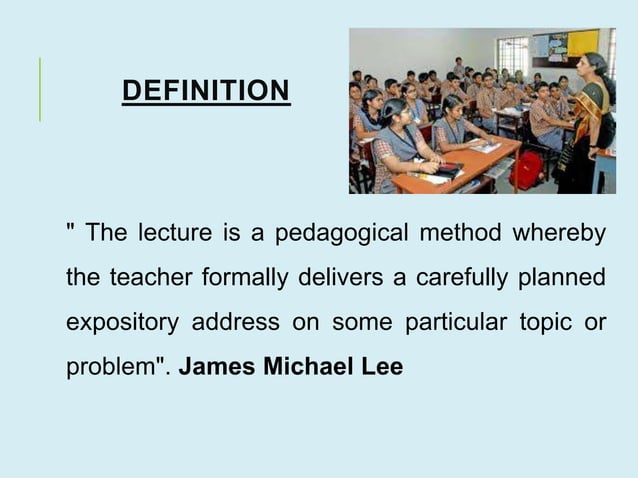 DEFINITION

" The lecture is a pedagogical method whereby the teacher formally delivers a carefully planned expository address on some particular topic or problem". James Michael Lee